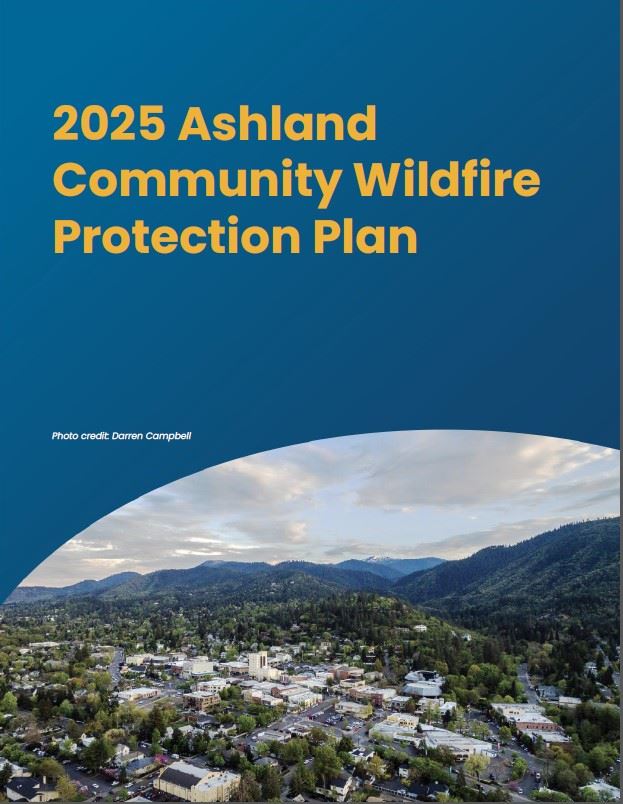 2025 Ashland Community Wildfire Protection Plan

Photo credit: Darren Campbell